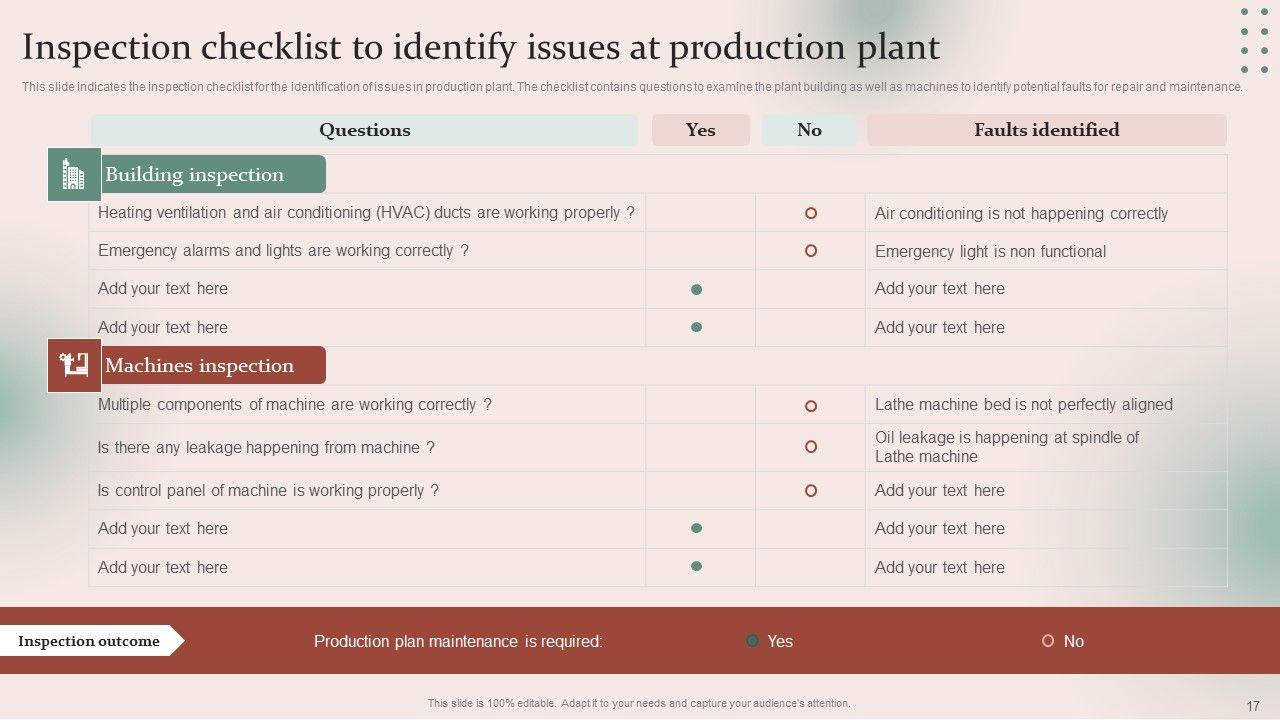 Inspection checklist to identify issues at production plant

This slide indicates the inspection checklist for the identification of issues in production plant. The checklist contains questions to examine the plant building as well as machines to identify potential faults for repair and maintenance.

| Questions | Yes | No | Faults identified |
|---|---|---|---|
| Building inspection | | | |
| Heating ventilation and air conditioning (HVAC) ducts are working properly ? | | ○ | Air conditioning is not happening correctly |
| Emergency alarms and lights are working correctly ? | | ○ | Emergency light is non functional |
| Add your text here | ● | | Add your text here |
| Add your text here | ● | | Add your text here |
| Machines inspection | | | |
| Multiple components of machine are working correctly ? | | ○ | Lathe machine bed is not perfectly aligned |
| Is there any leakage happening from machine ? | | ○ | Oil leakage is happening at spindle of Lathe machine |
| Is control panel of machine is working properly ? | | ○ | Add your text here |
| Add your text here | ● | | Add your text here |
| Add your text here | ● | | Add your text here |

Inspection outcome

Production plan maintenance is required: ● Yes ○ No

This slide is 100% editable. Adapt it to your needs and capture your audience's attention.

17